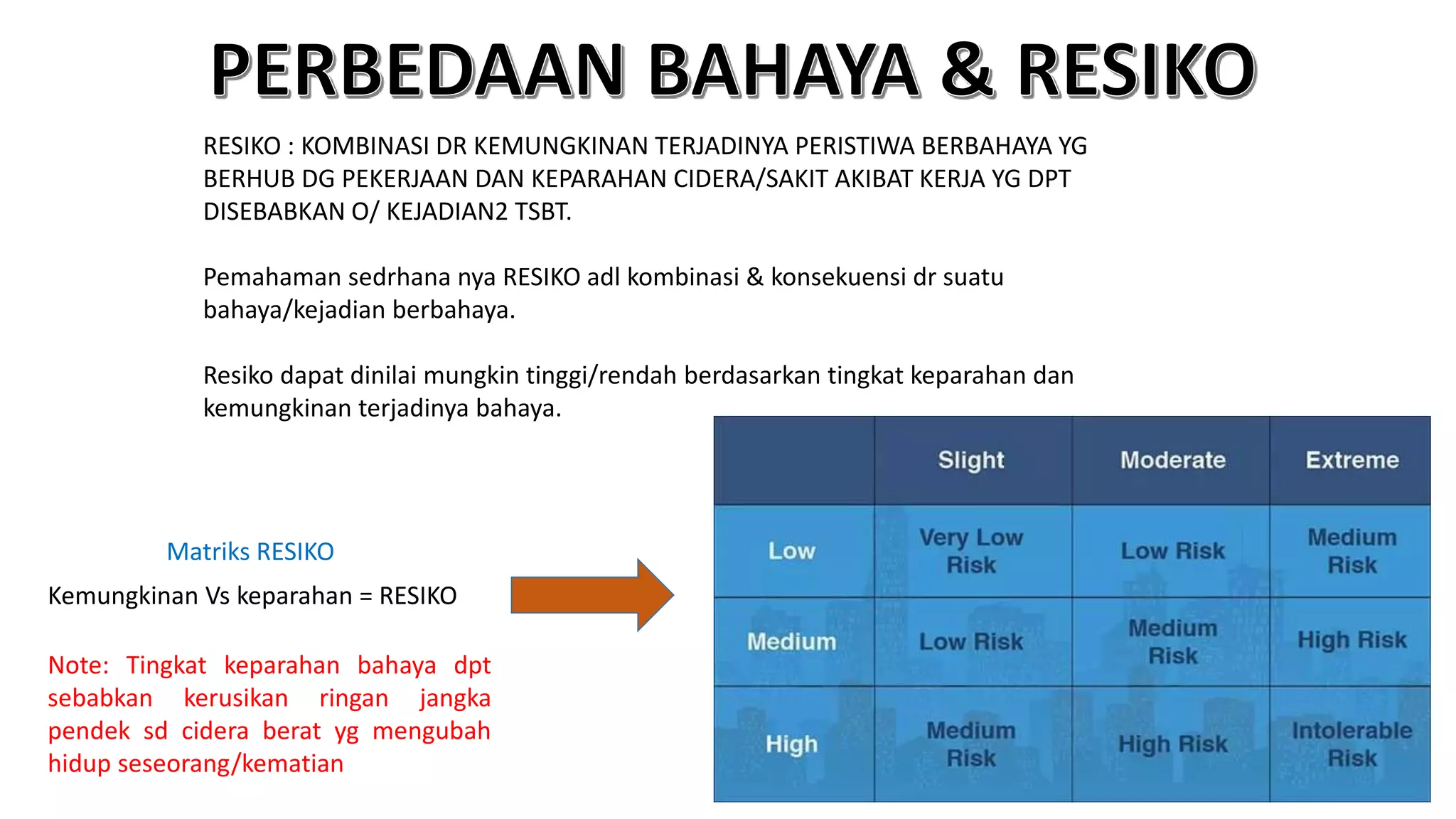 PERBEDAAN BAHAYA & RESIKO

RESIKO : KOMBINASI DR KEMUNGKINAN TERJADINYA PERISTIWA BERBAHAYA YG BERHUB DG PEKERJAAN DAN KEPARAHAN CIDERA/SAKIT AKIBAT KERJA YG DPT DISEBABKAN O/ KEJADIAN2 TSBT.

Pemahaman sedrhana nya RESIKO adl kombinasi & konsekuensi dr suatu bahaya/kejadian berbahaya.

Resiko dapat dinilai mungkin tinggi/rendah berdasarkan tingkat keparahan dan kemungkinan terjadinya bahaya.

Matriks RESIKO

Kemungkinan Vs keparahan = RESIKO

Note: Tingkat keparahan bahaya dpt sebabkan kerusikan ringan jangka pendek sd cidera berat yg mengubah hidup seseorang/kematian

| | Slight | Moderate | Extreme |
|---|---|---|---|
| Low | Very Low Risk | Low Risk | Medium Risk |
| Medium | Low Risk | Medium Risk | High Risk |
| High | Medium Risk | High Risk | Intolerable Risk |